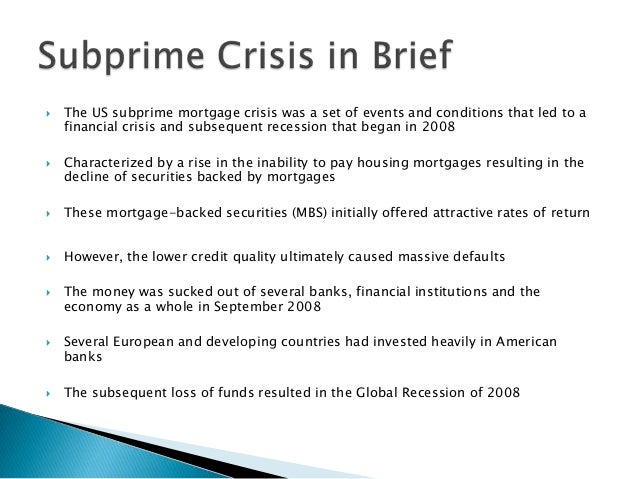 Subprime Crisis in Brief

The US subprime mortgage crisis was a set of events and conditions that led to a financial crisis and subsequent recession that began in 2008

Characterized by a rise in the inability to pay housing mortgages resulting in the decline of securities backed by mortgages

These mortgage-backed securities (MBS) initially offered attractive rates of return

However, the lower credit quality ultimately caused massive defaults

The money was sucked out of several banks, financial institutions and the economy as a whole in September 2008

Several European and developing countries had invested heavily in American banks

The subsequent loss of funds resulted in the Global Recession of 2008